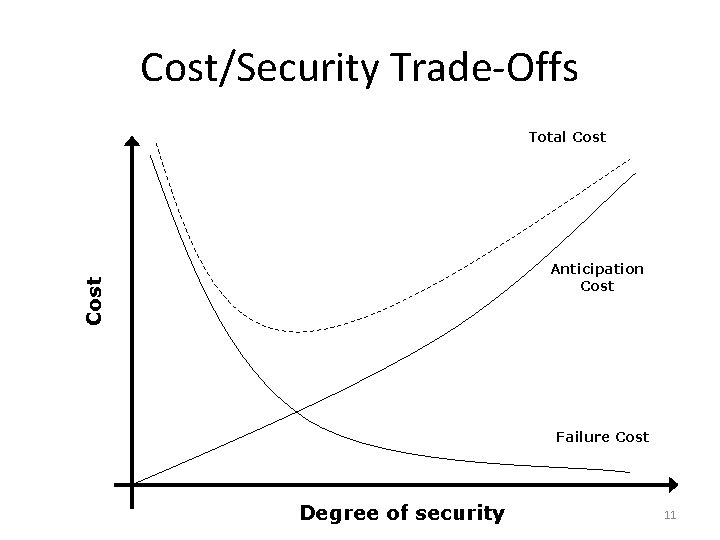 Cost/Security Trade-Offs

Total Cost

Anticipation Cost

Cost

Failure Cost

Degree of security

11